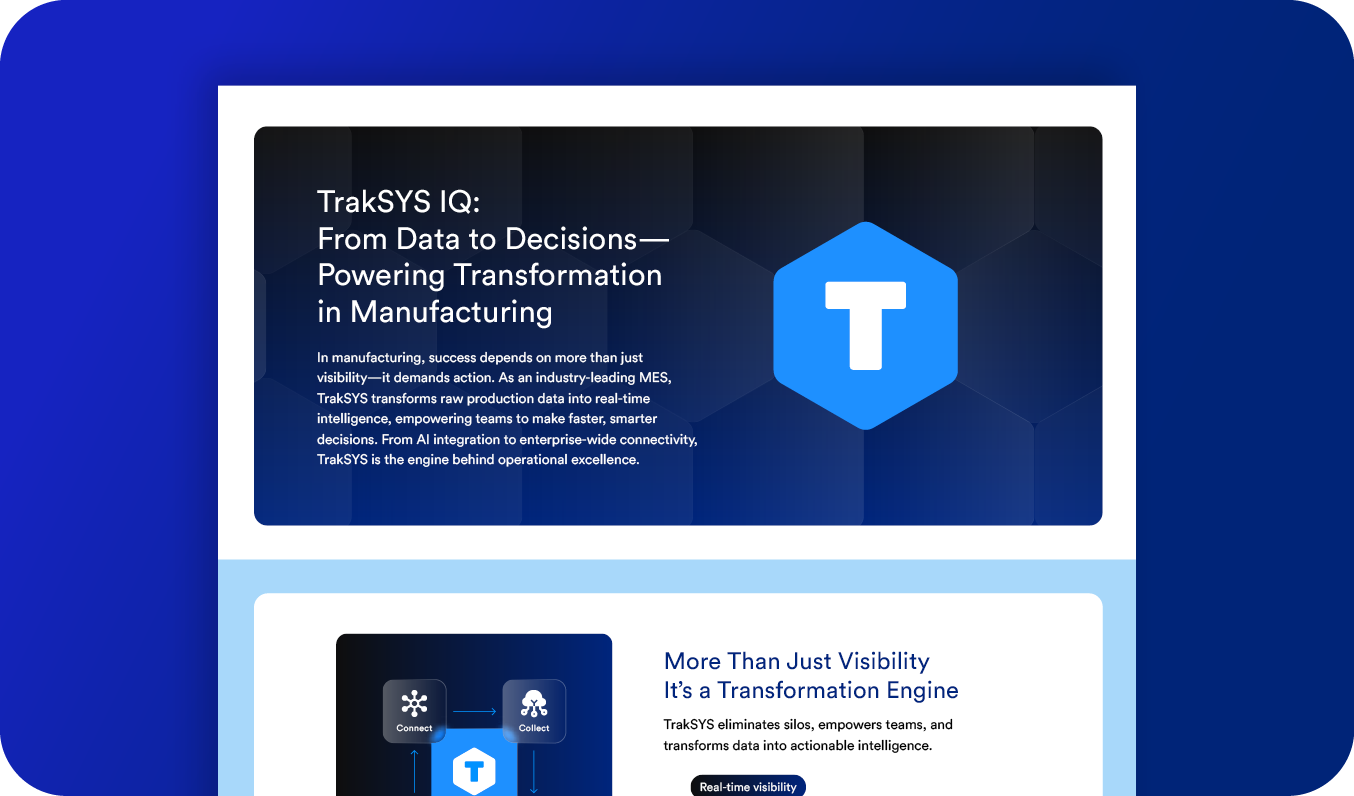 TrakSYS IQ:
From Data to Decisions—
Powering Transformation
in Manufacturing

In manufacturing, success depends on more than just visibility—it demands action. As an industry-leading MES, TrakSYS transforms raw production data into real-time intelligence, empowering teams to make faster, smarter decisions. From AI integration to enterprise-wide connectivity, TrakSYS is the engine behind operational excellence.

T

Connect

Collect

T

More Than Just Visibility
It's a Transformation Engine

TrakSYS eliminates silos, empowers teams, and transforms data into actionable intelligence.

Real-time visibility